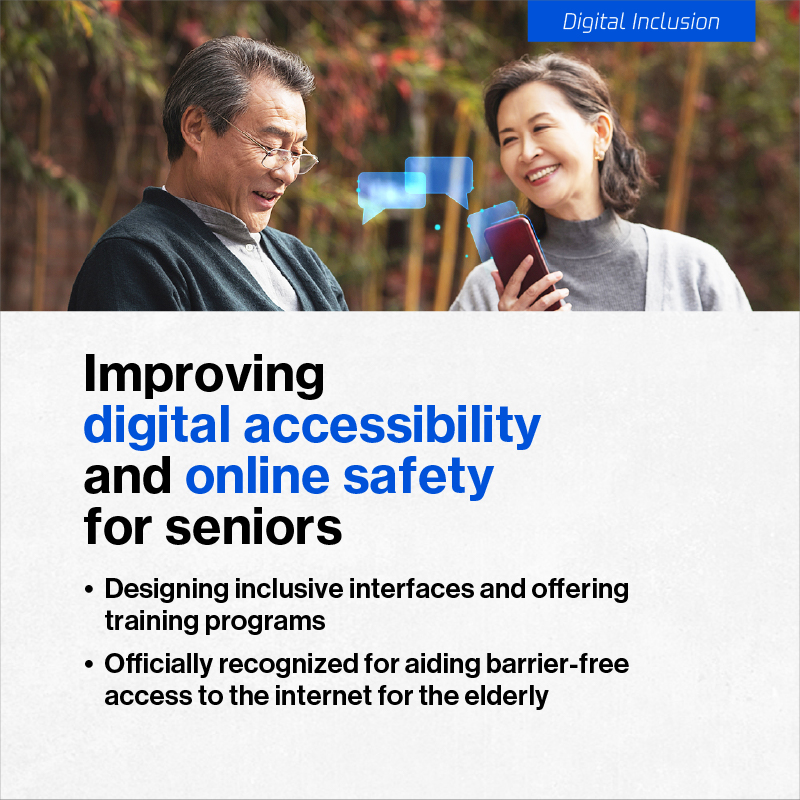 Digital Inclusion

Improving digital accessibility and online safety for seniors

• Designing inclusive interfaces and offering training programs

• Officially recognized for aiding barrier-free access to the internet for the elderly